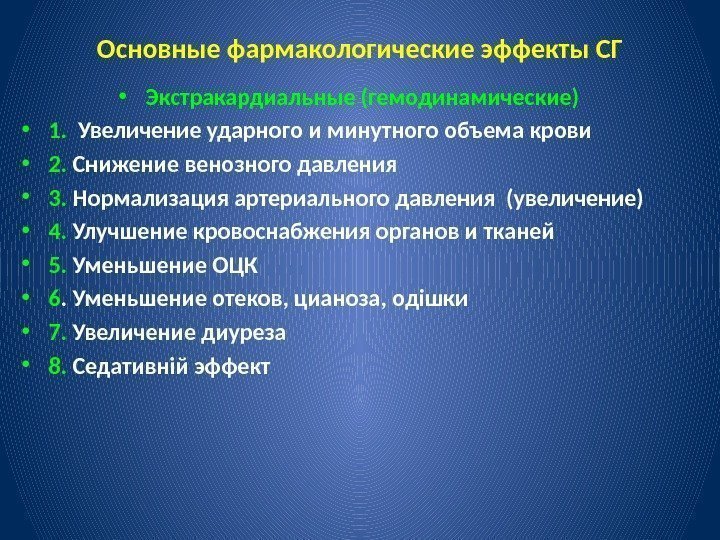 Основные фармакологические эффекты СГ

• Экстракардиальные (гемодинамические)
• 1. Увеличение ударного и минутного объема крови
• 2. Снижение венозного давления
• 3. Нормализация артериального давления (увеличение)
• 4. Улучшение кровоснабжения органов и тканей
• 5. Уменьшение ОЦК
• 6. Уменьшение отеков, цианоза, одішки
• 7. Увеличение диуреза
• 8. Седативній эффект